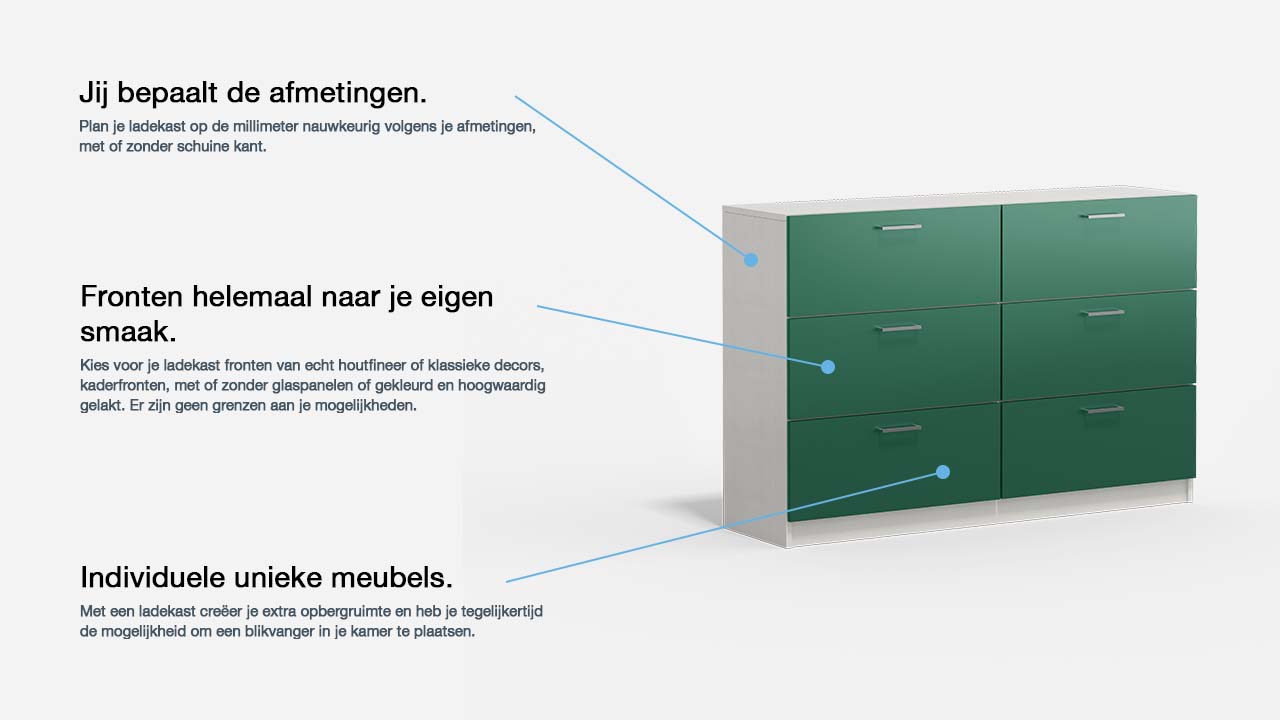 Jij bepaalt de afmetingen.

Plan je ladekast op de millimeter nauwkeurig volgens je afmetingen, met of zonder schuine kant.

Fronten helemaal naar je eigen smaak.

Kies voor je ladekast fronten van echt houtfineer of klassieke decors, kaderfronten, met of zonder glaspanelen of gekleurd en hoogwaardig gelakt. Er zijn geen grenzen aan je mogelijkheden.

Individuele unieke meubels.

Met een ladekast creëer je extra opbergruimte en heb je tegelijkertijd de mogelijkheid om een blikvanger in je kamer te plaatsen.